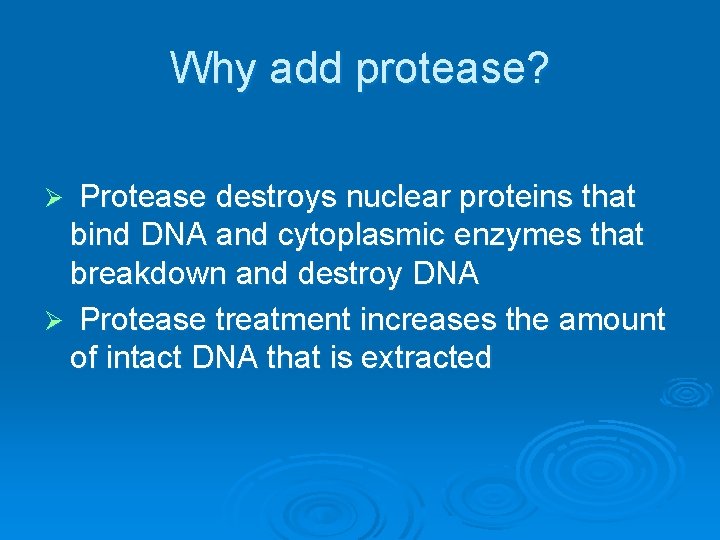 Why add protease?

➢ Protease destroys nuclear proteins that bind DNA and cytoplasmic enzymes that breakdown and destroy DNA

➢ Protease treatment increases the amount of intact DNA that is extracted